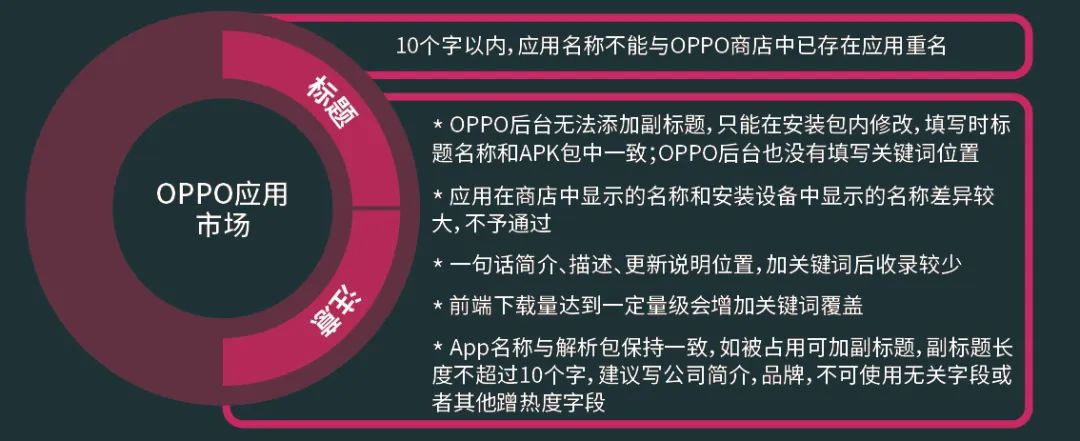 OPPO应用市场

标题

10个字以内，应用名称不能与OPPO商店中已存在应用重名

注意

* OPPO后台无法添加副标题，只能在安装包内修改，填写时标题名称和APK包中一致；OPPO后台也没有填写关键词位置

* 应用在商店中显示的名称和安装设备中显示的名称差异较大，不予通过

* 一句话简介、描述、更新说明位置，加关键词后收录较少

* 前端下载量达到一定量级会增加关键词覆盖

* App名称与解析包保持一致，如被占用可加副标题，副标题长度不超过10个字，建议写公司简介，品牌，不可使用无关字段或者其他蹭热度字段